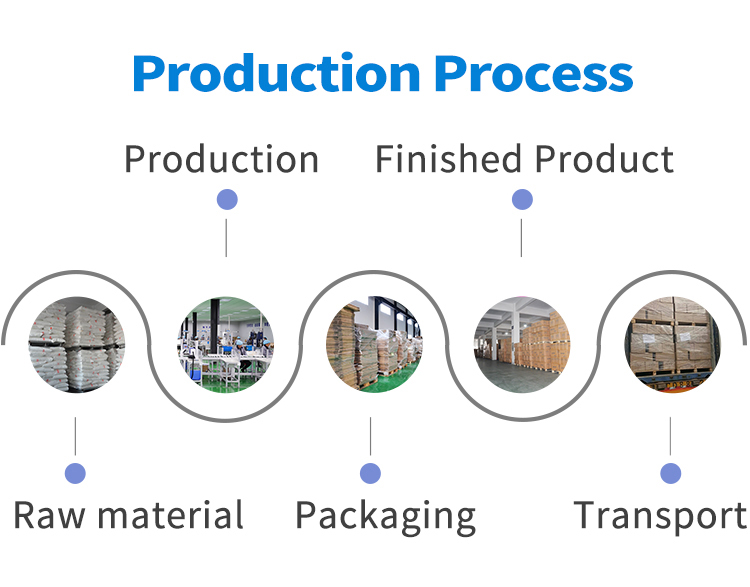 Production Process

Production

Finished Product

Raw material

Packaging

Transport